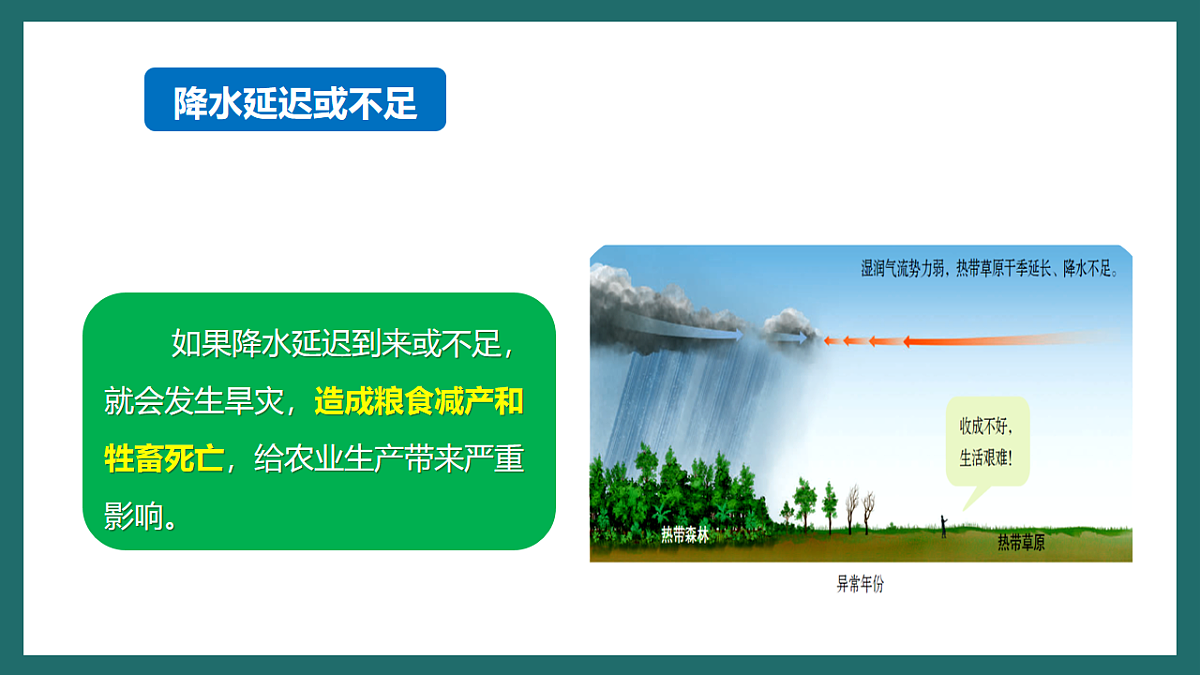 降水延迟或不足

如果降水延迟到来或不足，就会发生旱灾，造成粮食减产和牲畜死亡，给农业生产带来严重影响。

湿润气流势力弱，热带草原干季延长、降水不足。

收成不好，生活艰难！

热带森林

热带草原

异常年份